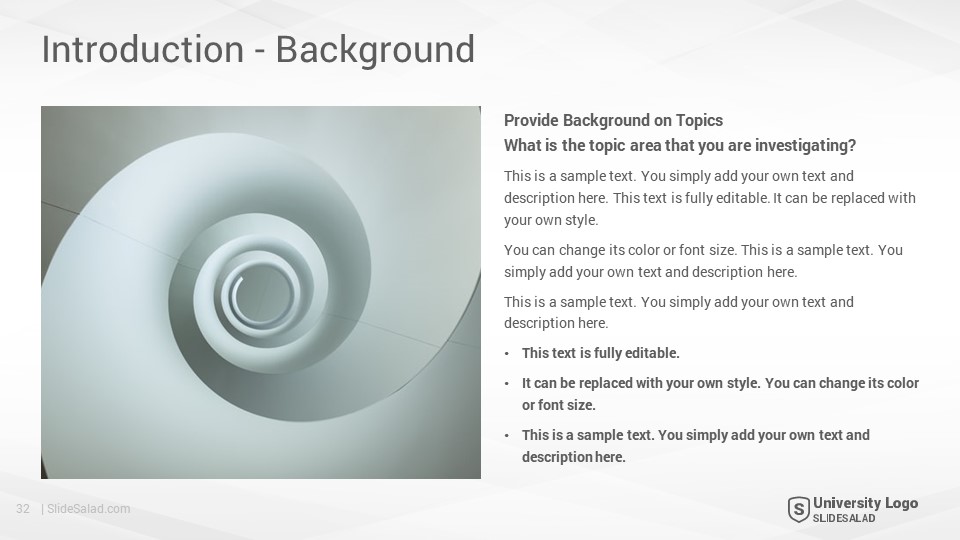 Introduction - Background

Provide Background on Topics
What is the topic area that you are investigating?

This is a sample text. You simply add your own text and description here. This text is fully editable. It can be replaced with your own style.

You can change its color or font size. This is a sample text. You simply add your own text and description here.

This is a sample text. You simply add your own text and description here.

• This text is fully editable.
• It can be replaced with your own style. You can change its color or font size.
• This is a sample text. You simply add your own text and description here.

32 | SlideSalad.com

S University Logo
SLIDESALAD